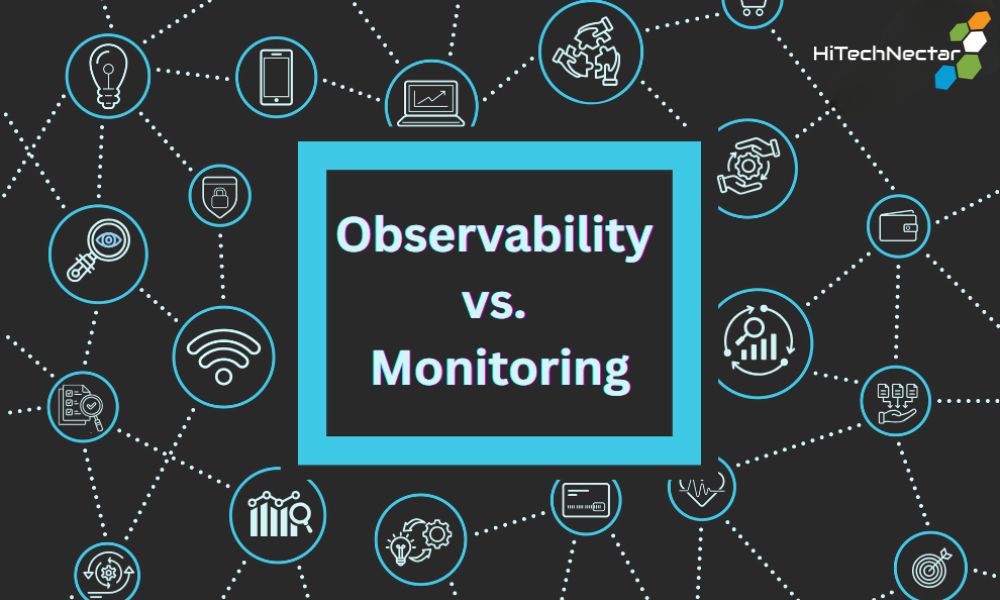 HiTechNectar

Observability vs. Monitoring